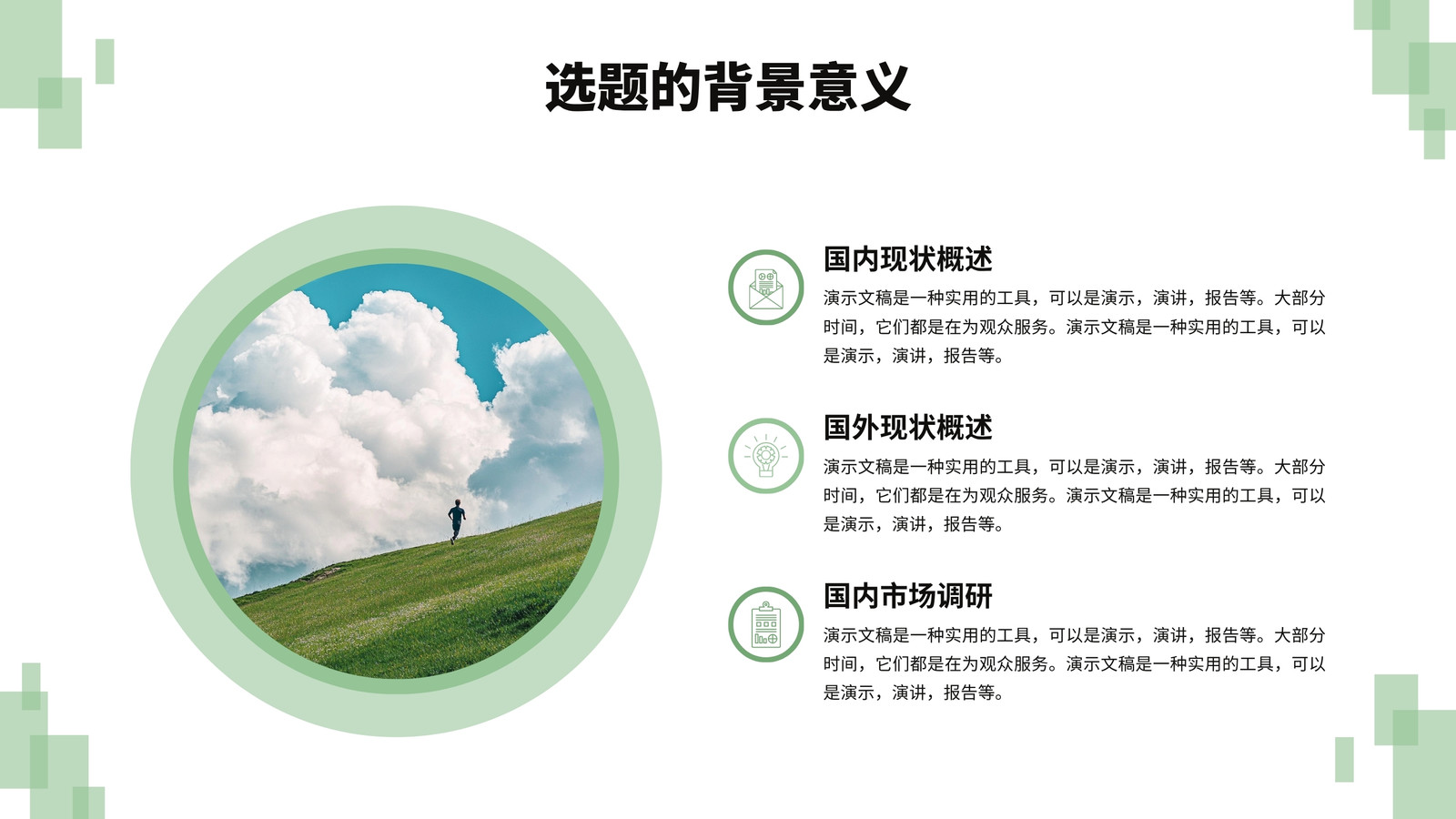 选题的背景意义

国内现状概述

演示文稿是一种实用的工具，可以是演示，演讲，报告等。大部分时间，它们都是在为观众服务。演示文稿是一种实用的工具，可以是演示，演讲，报告等。

国外现状概述

演示文稿是一种实用的工具，可以是演示，演讲，报告等。大部分时间，它们都是在为观众服务。演示文稿是一种实用的工具，可以是演示，演讲，报告等。

国内市场调研

演示文稿是一种实用的工具，可以是演示，演讲，报告等。大部分时间，它们都是在为观众服务。演示文稿是一种实用的工具，可以是演示，演讲，报告等。